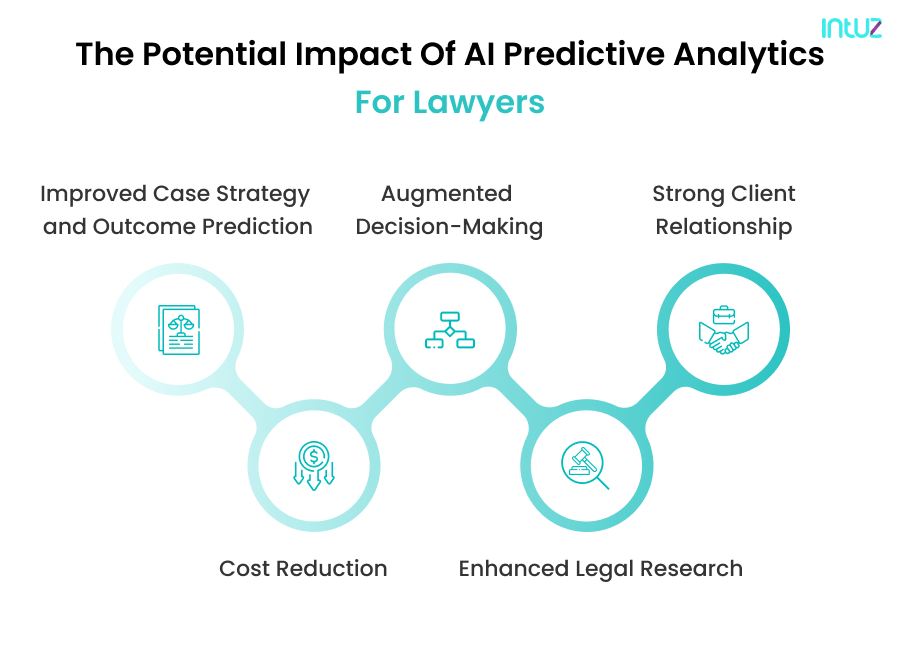 intuz

The Potential Impact Of AI Predictive Analytics For Lawyers

Improved Case Strategy and Outcome Prediction

Augmented Decision-Making

Strong Client Relationship

Cost Reduction

Enhanced Legal Research